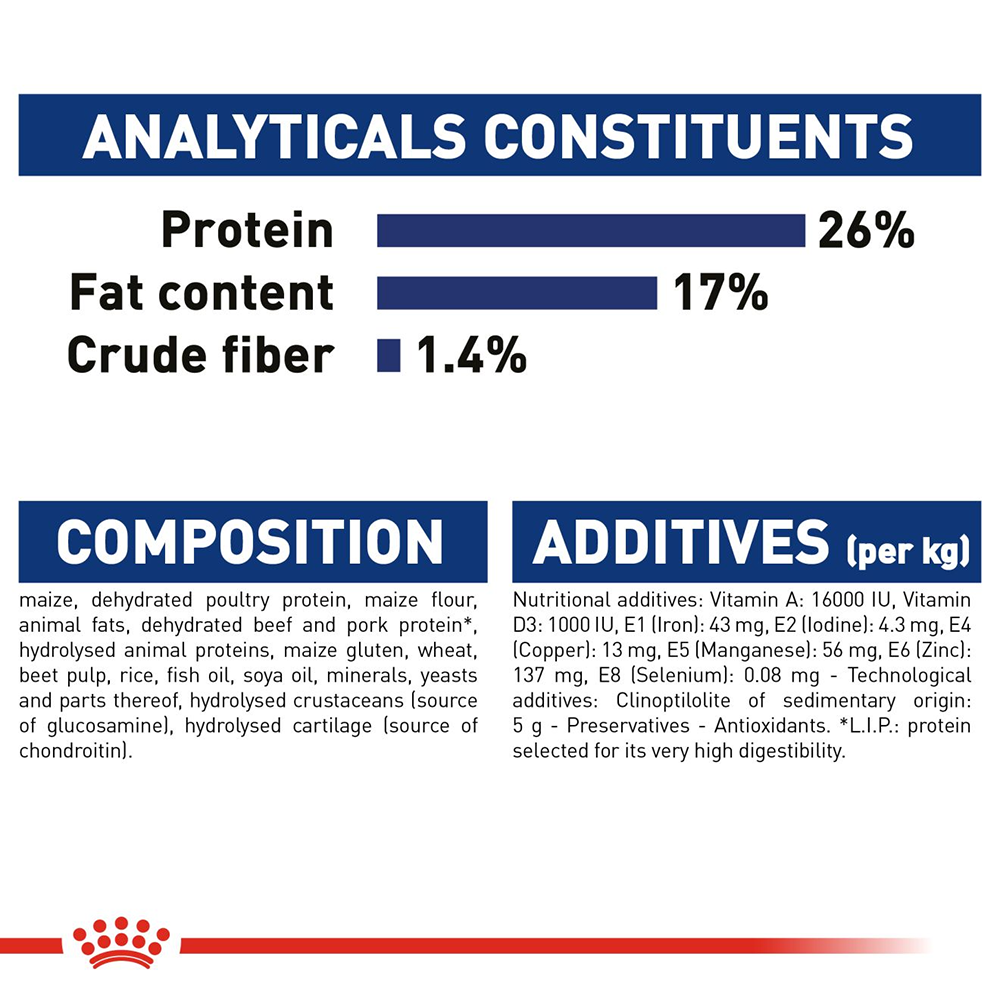 ANALYTICALS CONSTITUENTS

Protein 26%
Fat content 17%
Crude fiber 1.4%

COMPOSITION

maize, dehydrated poultry protein, maize flour, animal fats, dehydrated beef and pork protein*, hydrolysed animal proteins, maize gluten, wheat, beet pulp, rice, fish oil, soya oil, minerals, yeasts and parts thereof, hydrolysed crustaceans (source of glucosamine), hydrolysed cartilage (source of chondroitin).

ADDITIVES (per kg)

Nutritional additives: Vitamin A: 16000 IU, Vitamin D3: 1000 IU, E1 (Iron): 43 mg, E2 (Iodine): 4.3 mg, E4 (Copper): 13 mg, E5 (Manganese): 56 mg, E6 (Zinc): 137 mg, E8 (Selenium): 0.08 mg - Technological additives: Clinoptilolite of sedimentary origin: 5 g - Preservatives - Antioxidants. *L.I.P.: protein selected for its very high digestibility.